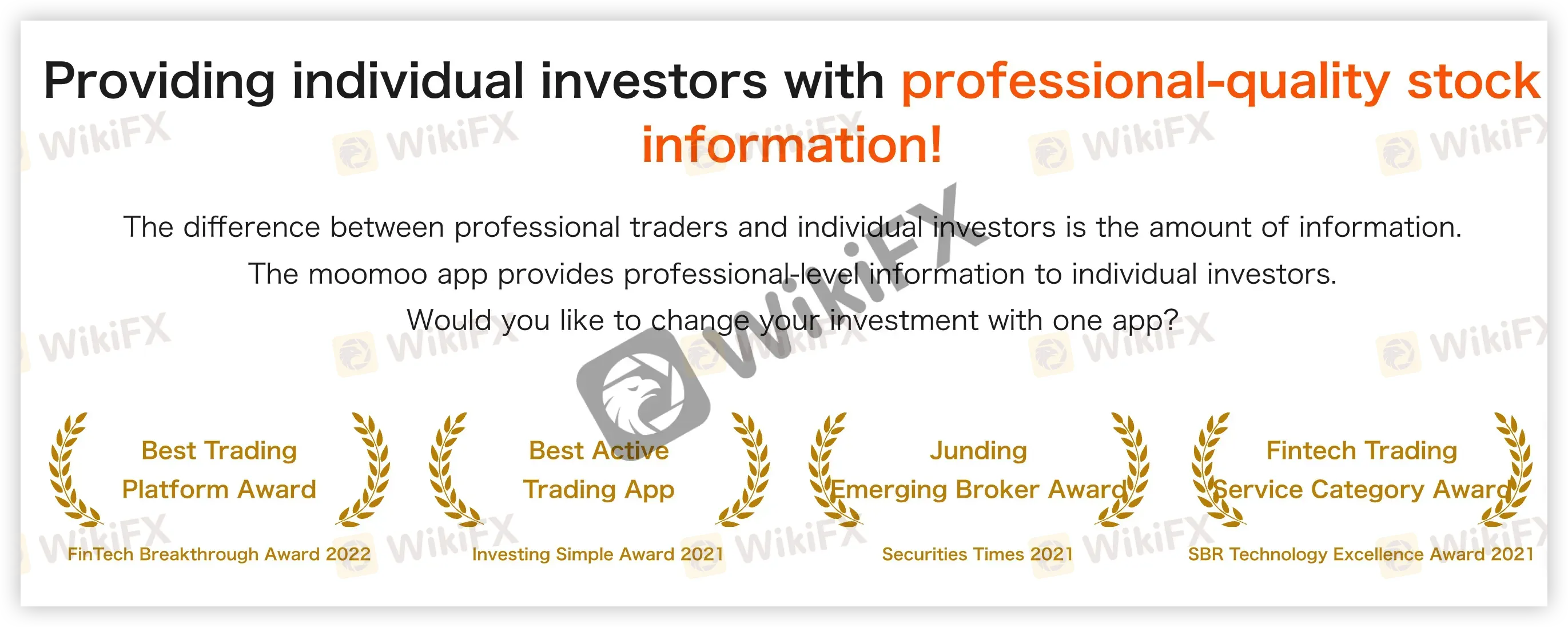 Providing individual investors with professional-quality stock information!

The difference between professional traders and individual investors is the amount of information.
The moomoo app provides professional-level information to individual investors.
Would you like to change your investment with one app?

Best Trading Platform Award
FinTech Breakthrough Award 2022

Best Active Trading App
Investing Simple Award 2021

Junding Emerging Broker Award
Securities Times 2021

Fintech Trading Service Category Award
SBR Technology Excellence Award 2021

WikiFX